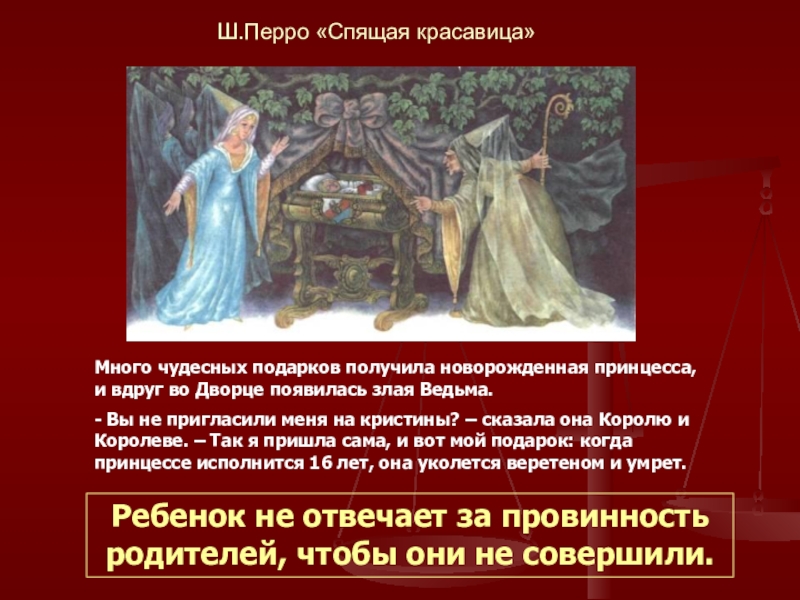 Ш.Перро «Спящая красавица»

Много чудесных подарков получила новорожденная принцесса, и вдруг во Дворце появилась злая Ведьма.

- Вы не пригласили меня на кристины? – сказала она Королю и Королеве. – Так я пришла сама, и вот мой подарок: когда принцессе исполнится 16 лет, она уколется веретеном и умрет.

Ребенок не отвечает за провинность родителей, чтобы они не совершили.